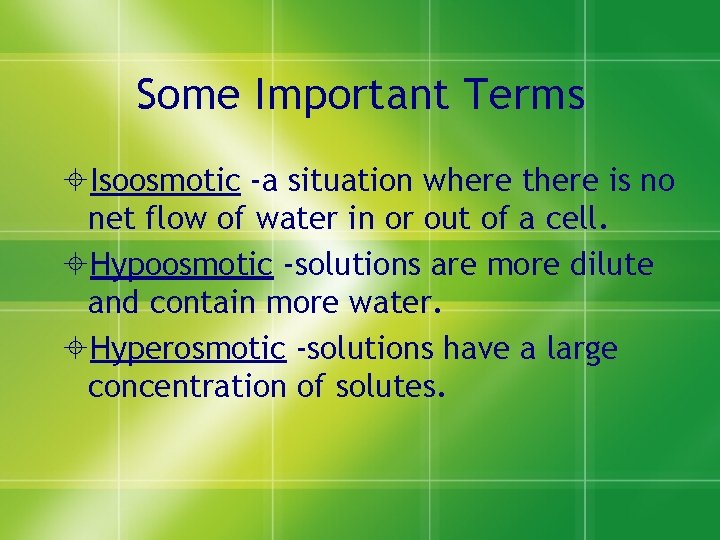 Some Important Terms

Isoosmotic -a situation where there is no net flow of water in or out of a cell.

Hypoosmotic -solutions are more dilute and contain more water.

Hyperosmotic -solutions have a large concentration of solutes.